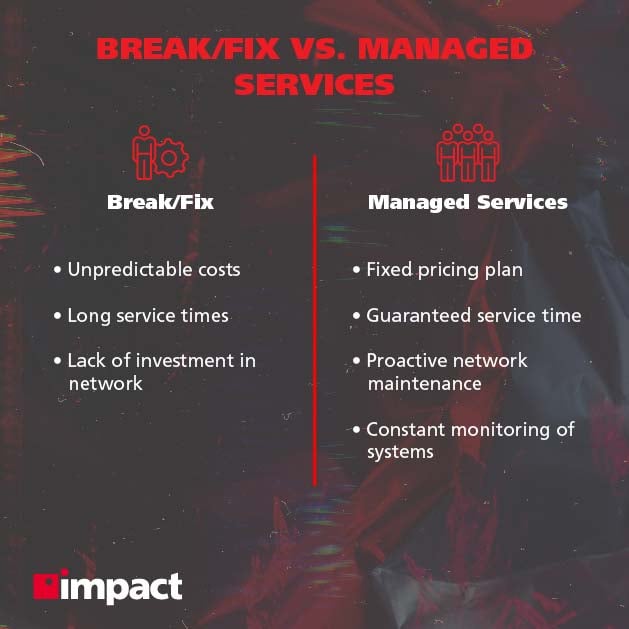 BREAK/FIX VS. MANAGED SERVICES

Break/Fix

• Unpredictable costs

• Long service times

• Lack of investment in network

Managed Services

• Fixed pricing plan

• Guaranteed service time

• Proactive network maintenance

• Constant monitoring of systems

impact